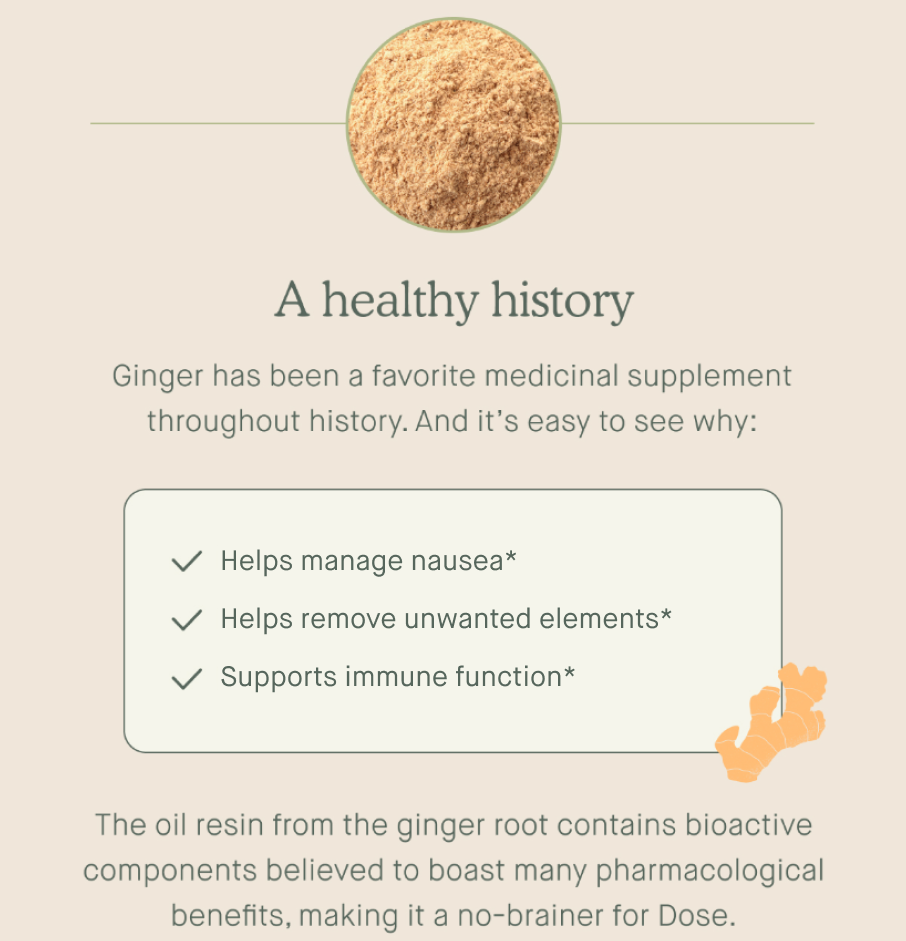 A healthy history

Ginger has been a favorite medicinal supplement throughout history. And it's easy to see why:

Helps manage nausea*

Helps remove unwanted elements*

Supports immune function*

The oil resin from the ginger root contains bioactive components believed to boast many pharmacological benefits, making it a no-brainer for Dose.